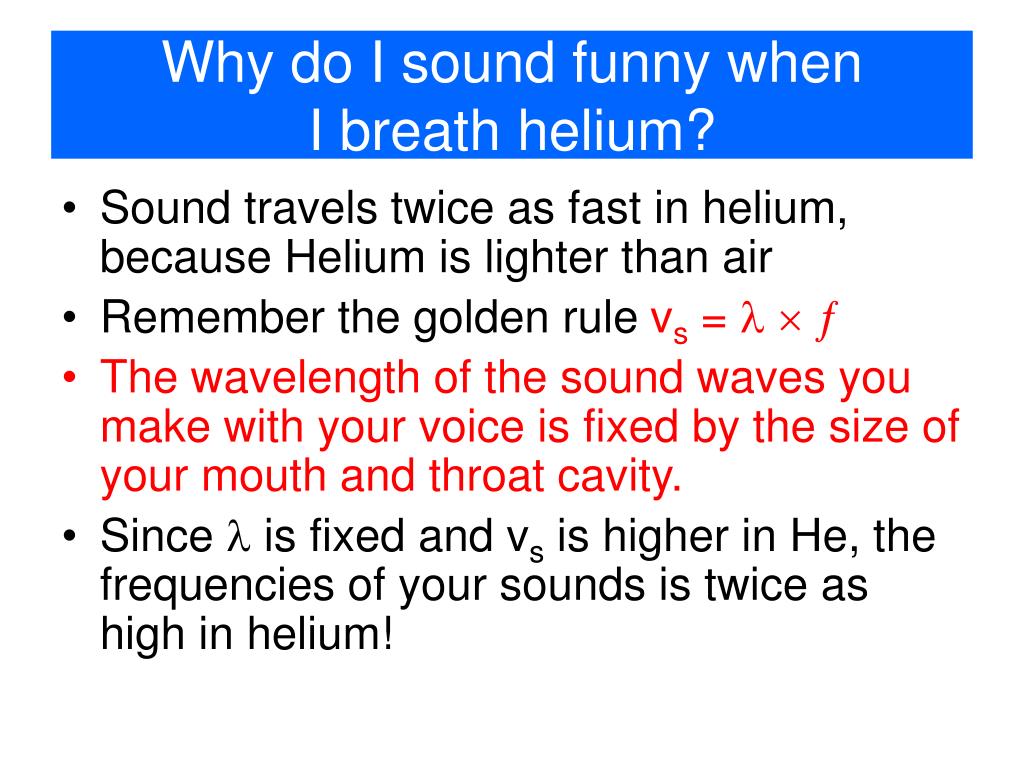 Why do I sound funny when I breath helium?

• Sound travels twice as fast in helium, because Helium is lighter than air
• Remember the golden rule $v_s = \lambda \times f$
• The wavelength of the sound waves you make with your voice is fixed by the size of your mouth and throat cavity.
• Since $\lambda$ is fixed and $v_s$ is higher in He, the frequencies of your sounds is twice as high in helium!